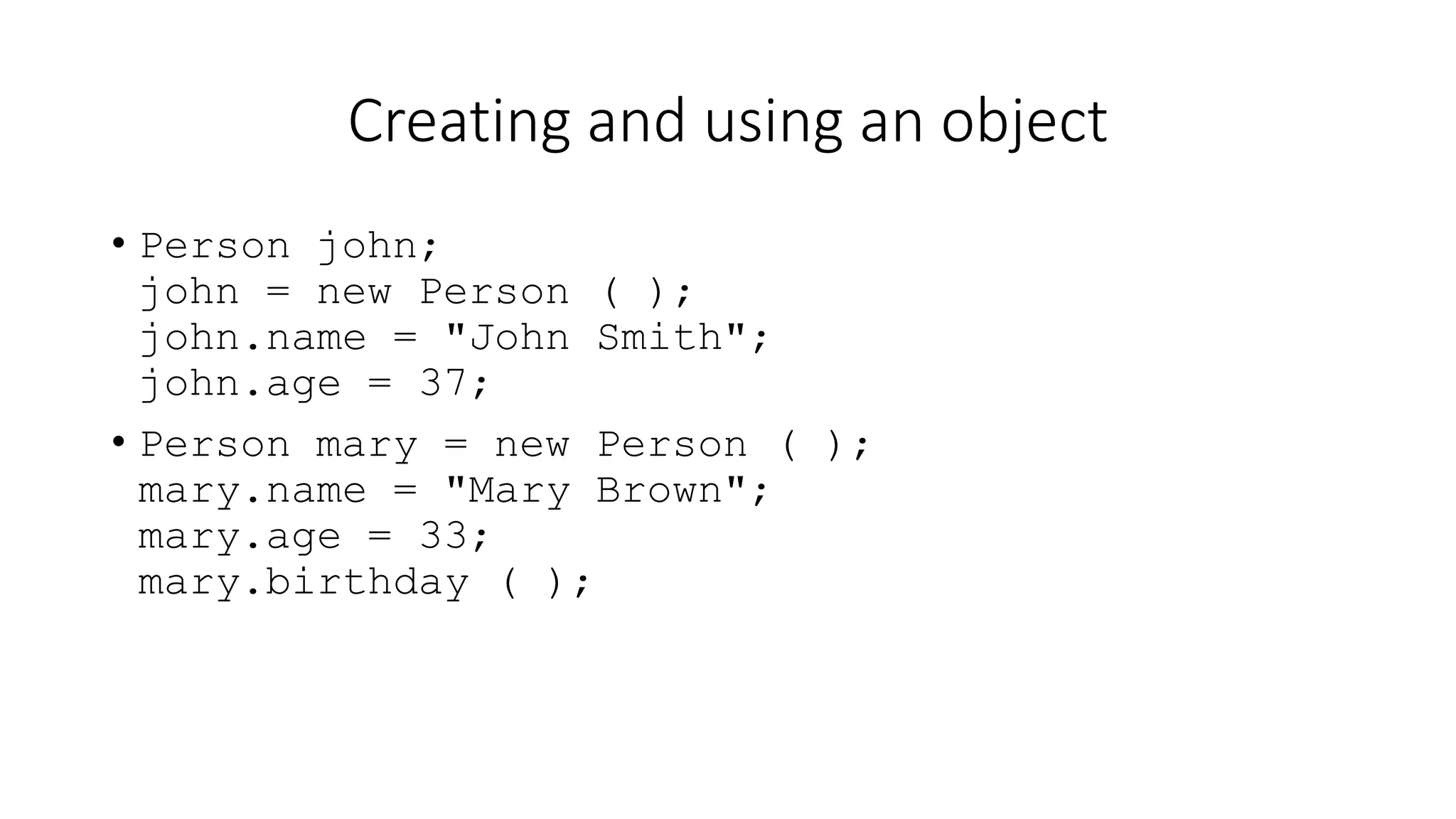 Creating and using an object

• Person john;
john = new Person ( );
john.name = "John Smith";
john.age = 37;

• Person mary = new Person ( );
mary.name = "Mary Brown";
mary.age = 33;
mary.birthday ( );